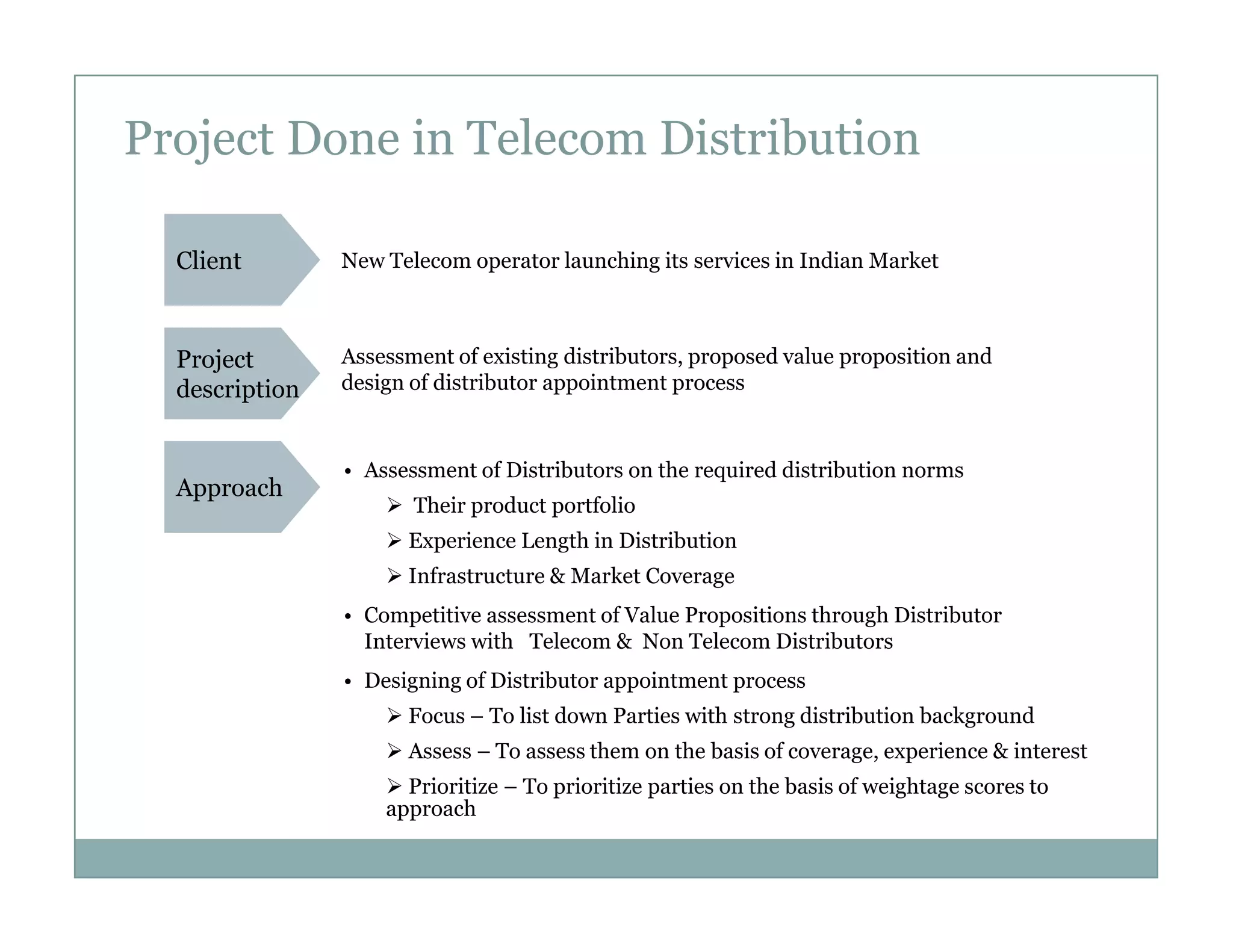 Project Done in Telecom Distribution

Client

New Telecom operator launching its services in Indian Market

Project description

Assessment of existing distributors, proposed value proposition and design of distributor appointment process

Approach

• Assessment of Distributors on the required distribution norms
➢ Their product portfolio
➢ Experience Length in Distribution
➢ Infrastructure & Market Coverage
• Competitive assessment of Value Propositions through Distributor Interviews with Telecom & Non Telecom Distributors
• Designing of Distributor appointment process
➢ Focus – To list down Parties with strong distribution background
➢ Assess – To assess them on the basis of coverage, experience & interest
➢ Prioritize – To prioritize parties on the basis of weightage scores to approach